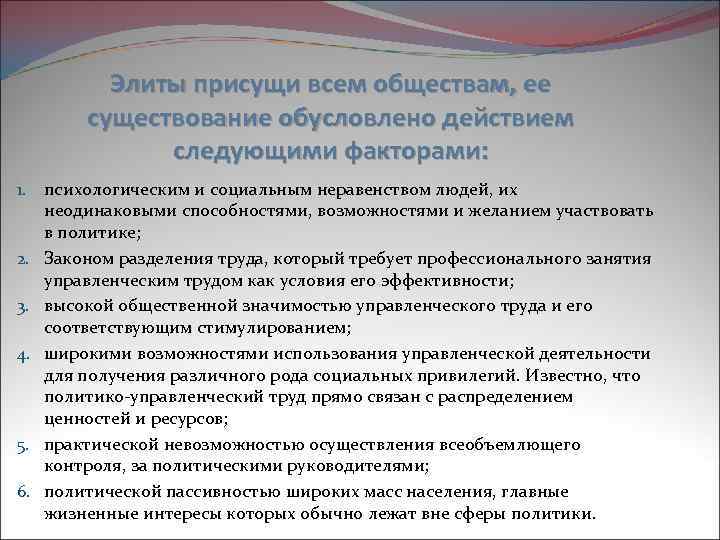 Элиты присущи всем обществам, ее существование обусловлено действием следующими факторами:

1. психологическим и социальным неравенством людей, их неодинаковыми способностями, возможностями и желанием участвовать в политике;
2. Законом разделения труда, который требует профессионального занятия управленческим трудом как условия его эффективности;
3. высокой общественной значимостью управленческого труда и его соответствующим стимулированием;
4. широкими возможностями использования управленческой деятельности для получения различного рода социальных привилегий. Известно, что политико-управленческий труд прямо связан с распределением ценностей и ресурсов;
5. практической невозможностью осуществления всеобъемлющего контроля, за политическими руководителями;
6. политической пассивностью широких масс населения, главные жизненные интересы которых обычно лежат вне сферы политики.